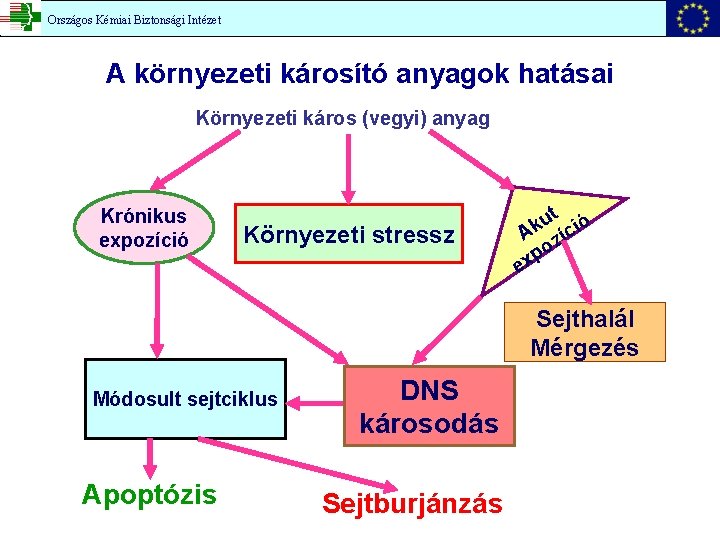 Országos Kémiai Biztonsági Intézet

A környezeti károsító anyagok hatásai

Környezeti káros (vegyi) anyag

Krónikus expozíció

Környezeti stressz

Akut expozíció

Sejthalál Mérgezés

Módosult sejtciklus

DNS károsodás

Apoptózis

Sejtburjánzás